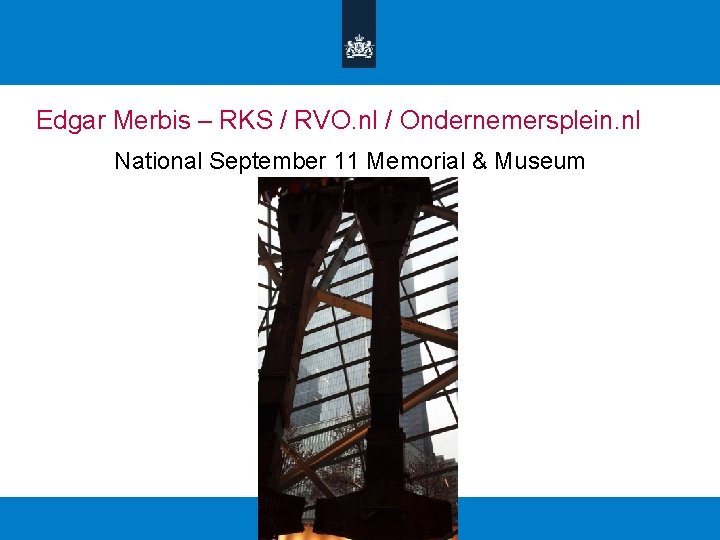 Edgar Merbis – RKS / RVO.nl / Ondernemersplein.nl

National September 11 Memorial & Museum